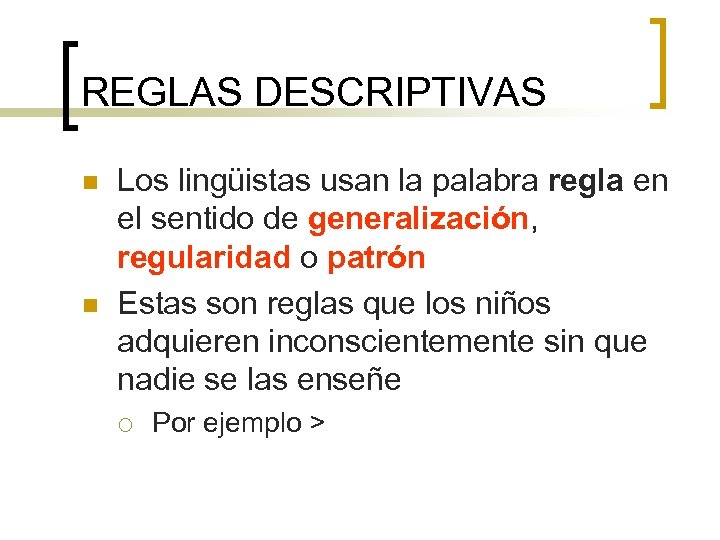 REGLAS DESCRIPTIVAS

Los lingüistas usan la palabra regla en el sentido de generalización, regularidad o patrón

Estas son reglas que los niños adquieren inconscientemente sin que nadie se las enseñe

Por ejemplo >